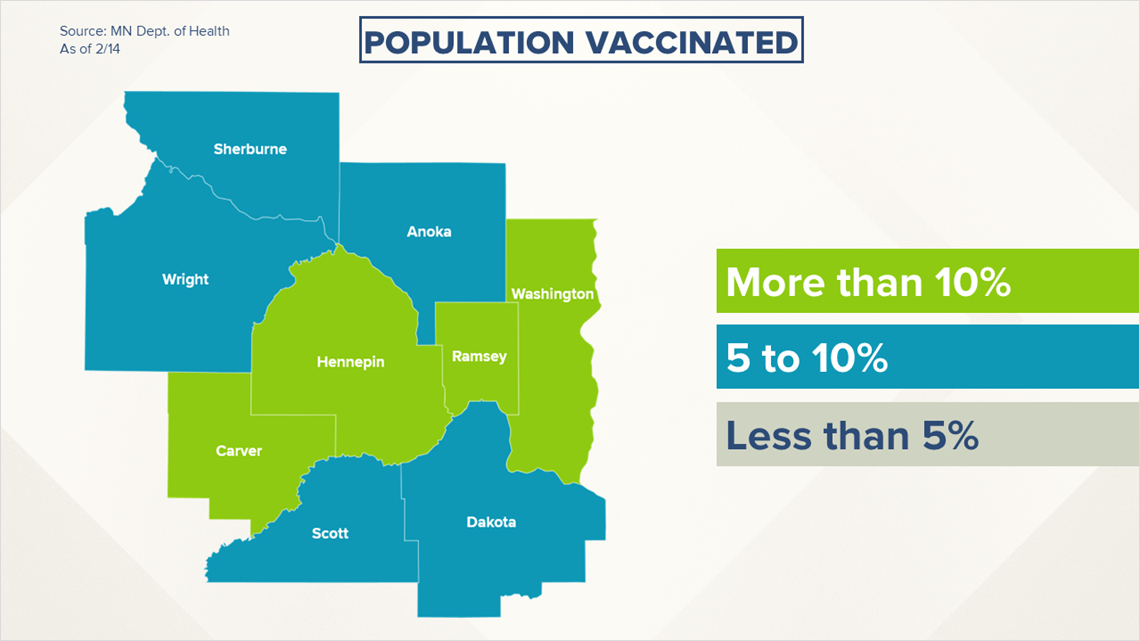 Source: MN Dept. of Health
As of 2/14

POPULATION VACCINATED

Sherburne

Anoka

Wright

Washington

Hennepin

Ramsey

Carver

Scott

Dakota

More than 10%

5 to 10%

Less than 5%